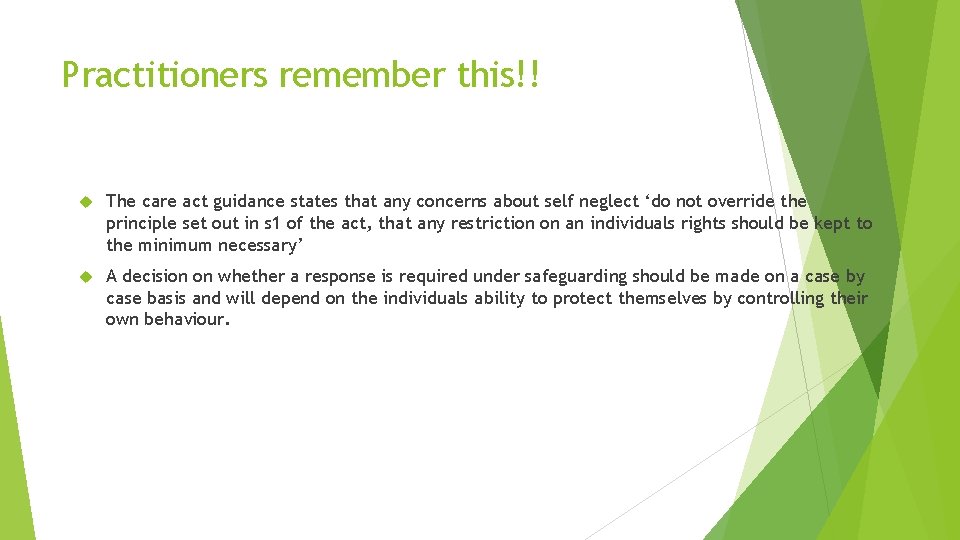 Practitioners remember this!!

The care act guidance states that any concerns about self neglect ‘do not override the principle set out in s1 of the act, that any restriction on an individuals rights should be kept to the minimum necessary’

A decision on whether a response is required under safeguarding should be made on a case by case basis and will depend on the individuals ability to protect themselves by controlling their own behaviour.